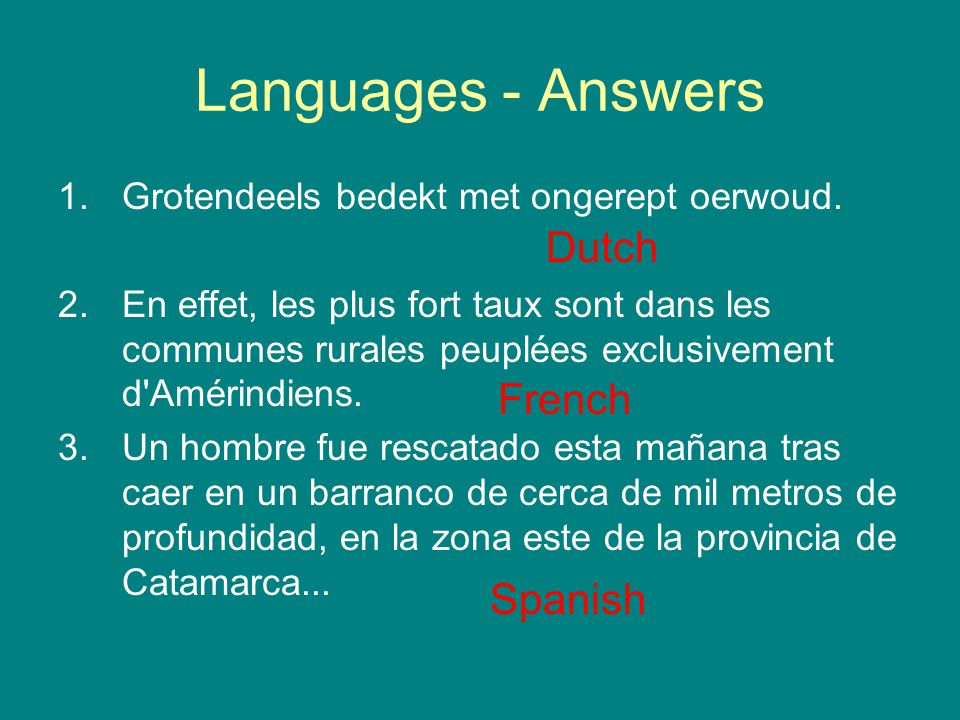 Languages - Answers

1. Grotendeels bedekt met ongerept oerwoud.

Dutch

2. En effet, les plus fort taux sont dans les communes rurales peuplées exclusivement d'Amérindiens.

French

3. Un hombre fue rescatado esta mañana tras caer en un barranco de cerca de mil metros de profundidad, en la zona este de la provincia de Catamarca...

Spanish